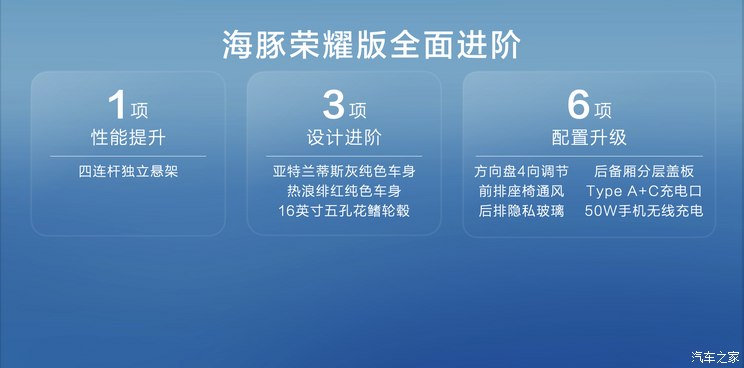 海豚荣耀版全面进阶

1项
性能提升

四连杆独立悬架

3项
设计进阶

亚特兰蒂斯灰纯色车身
热浪绯红纯色车身
16英寸五孔花鳍轮毂

6项
配置升级

方向盘4向调节
前排座椅通风
后排隐私玻璃

后备厢分层盖板
Type A+C充电口
50W手机无线充电

汽车之家